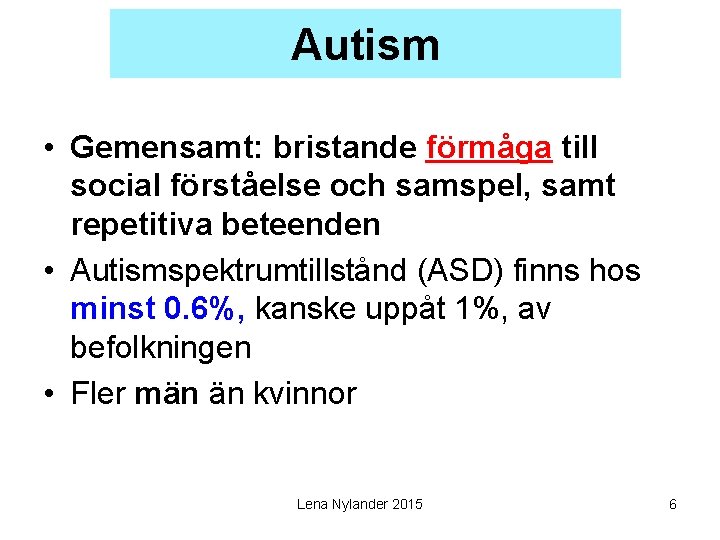 Autism

• Gemensamt: bristande förmåga till social förståelse och samspel, samt repetitiva beteenden

• Autismspektrumtillstånd (ASD) finns hos minst 0.6%, kanske uppåt 1%, av befolkningen

• Fler män än kvinnor

Lena Nylander 2015

6